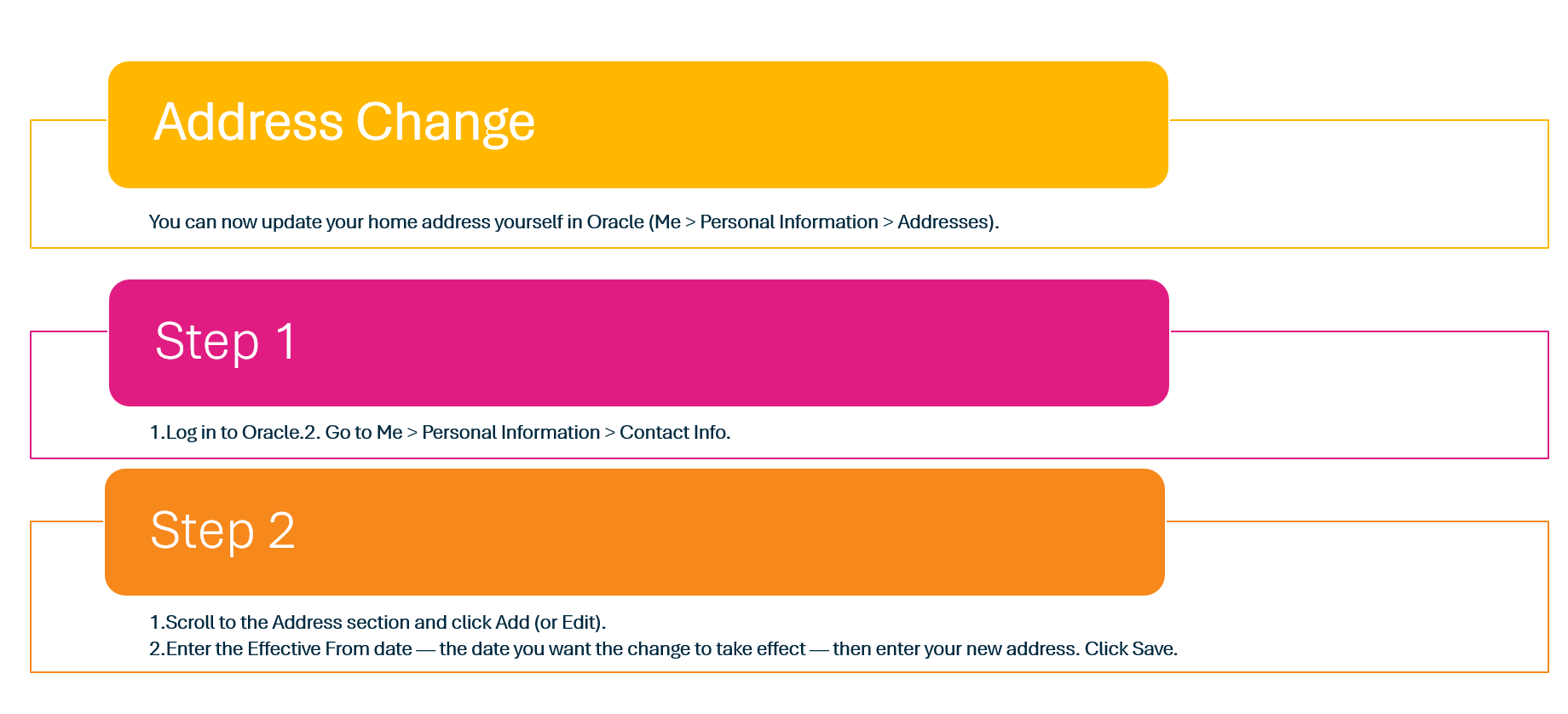 Address Change

You can now update your home address yourself in Oracle (Me > Personal Information > Addresses).

Step 1

1.Log in to Oracle.2. Go to Me > Personal Information > Contact Info.

Step 2

1.Scroll to the Address section and click Add (or Edit).
2.Enter the Effective From date — the date you want the change to take effect — then enter your new address. Click Save.